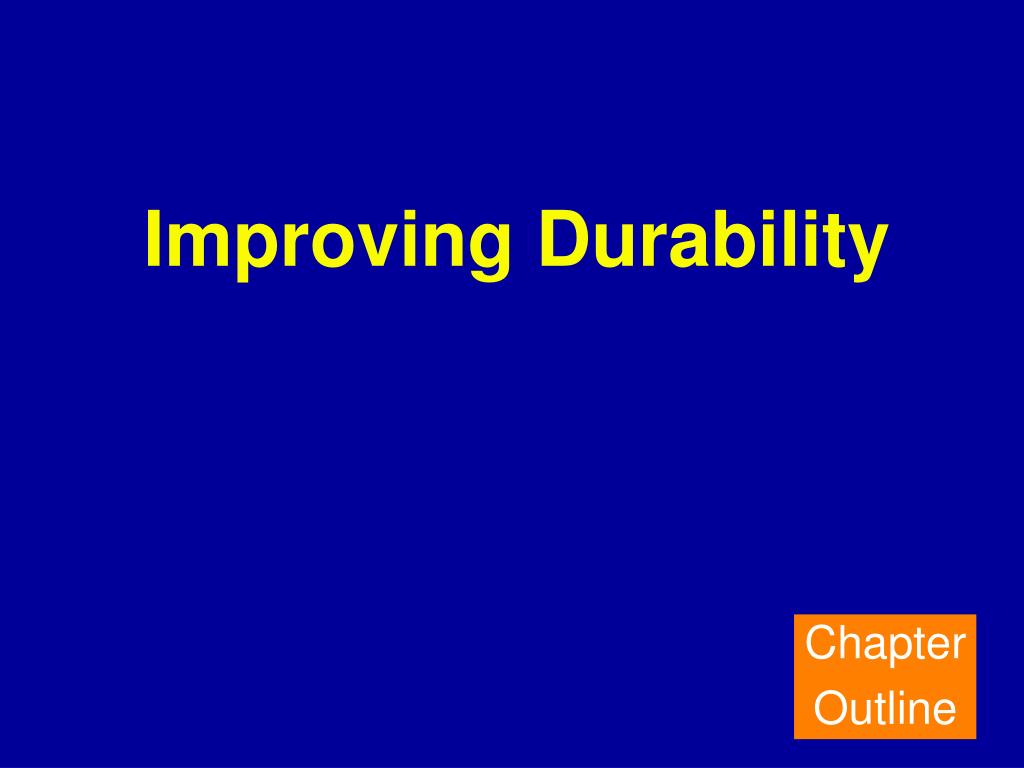 Improving Durability

Chapter Outline